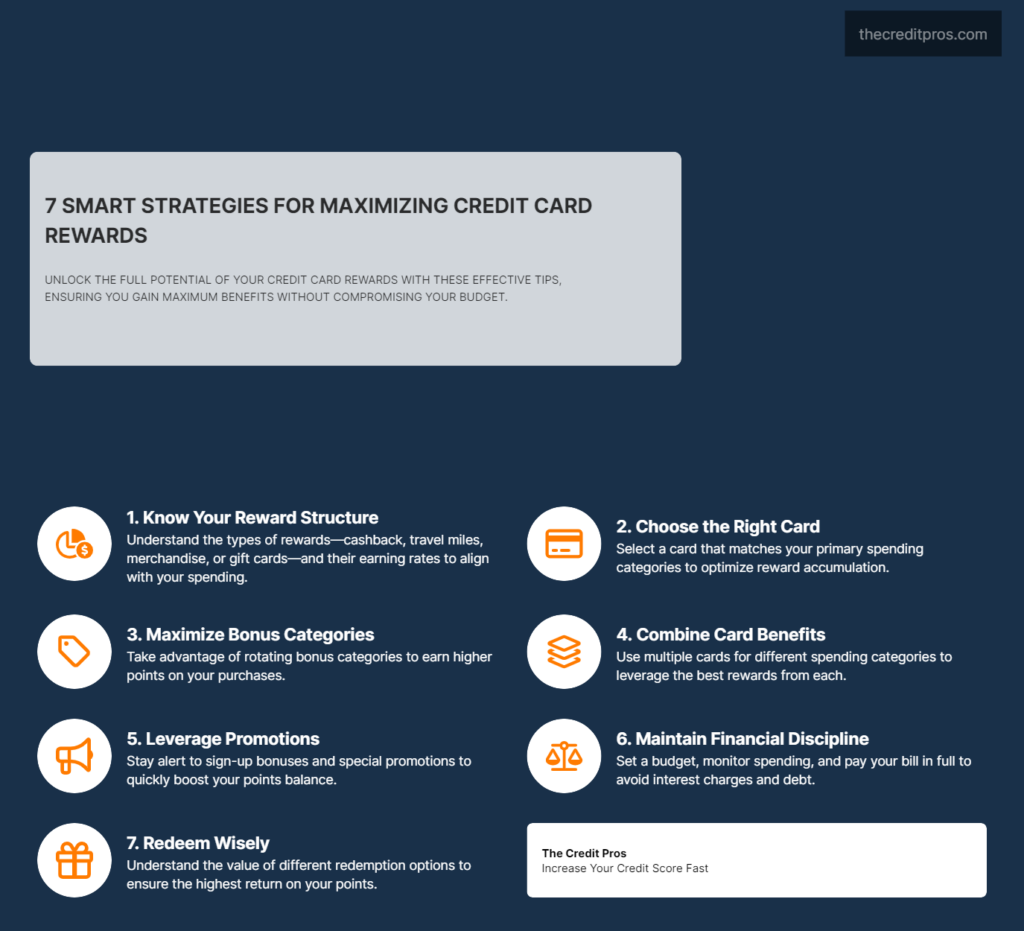 thecreditpros.com

7 SMART STRATEGIES FOR MAXIMIZING CREDIT CARD REWARDS

UNLOCK THE FULL POTENTIAL OF YOUR CREDIT CARD REWARDS WITH THESE EFFECTIVE TIPS, ENSURING YOU GAIN MAXIMUM BENEFITS WITHOUT COMPROMISING YOUR BUDGET.

1. Know Your Reward Structure
Understand the types of rewards—cashback, travel miles, merchandise, or gift cards—and their earning rates to align with your spending.

2. Choose the Right Card
Select a card that matches your primary spending categories to optimize reward accumulation.

3. Maximize Bonus Categories
Take advantage of rotating bonus categories to earn higher points on your purchases.

4. Combine Card Benefits
Use multiple cards for different spending categories to leverage the best rewards from each.

5. Leverage Promotions
Stay alert to sign-up bonuses and special promotions to quickly boost your points balance.

6. Maintain Financial Discipline
Set a budget, monitor spending, and pay your bill in full to avoid interest charges and debt.

7. Redeem Wisely
Understand the value of different redemption options to ensure the highest return on your points.

The Credit Pros
Increase Your Credit Score Fast